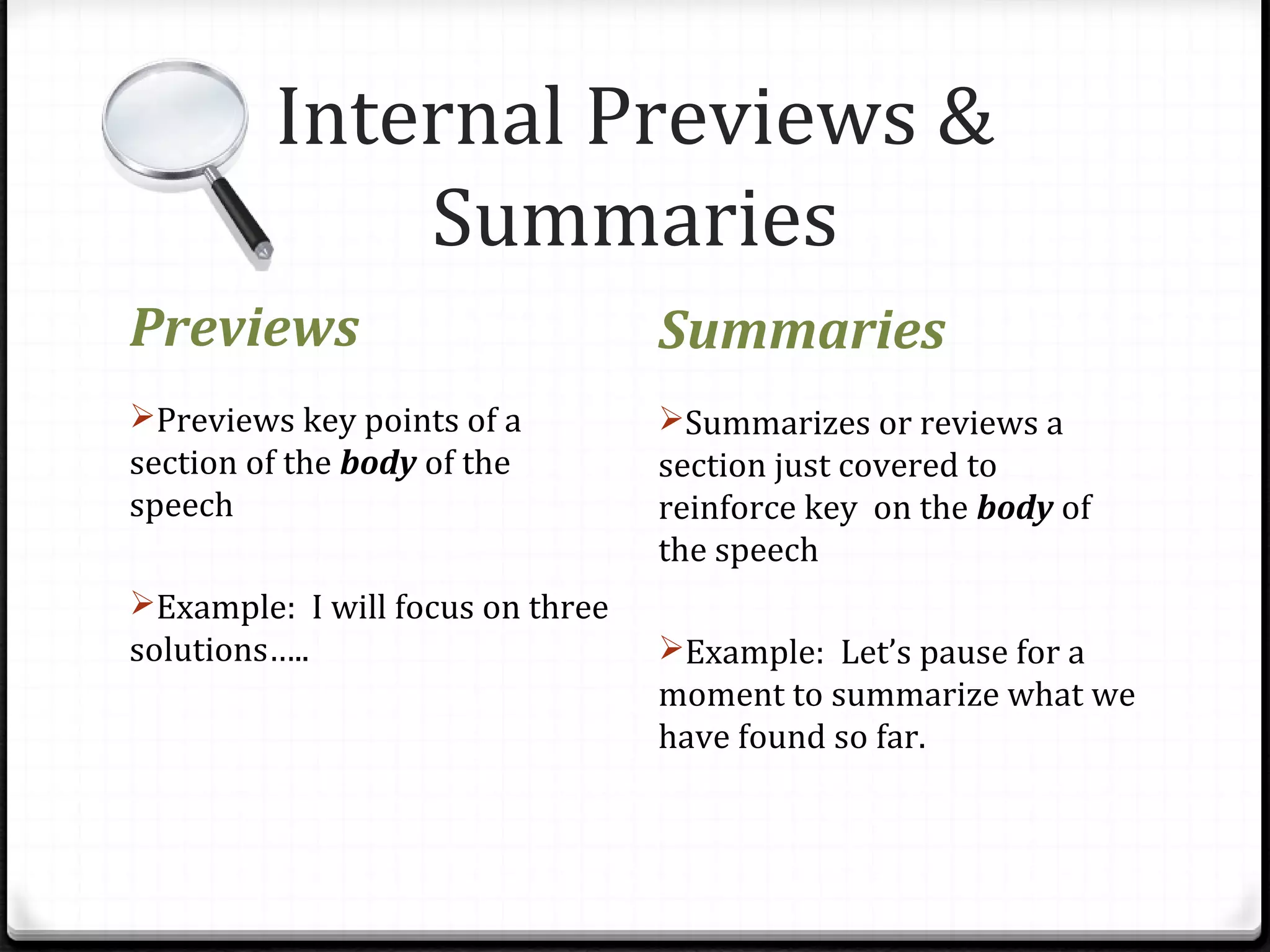 Internal Previews & Summaries

Previews

➢Previews key points of a section of the body of the speech

➢Example: I will focus on three solutions…..

Summaries

➢Summarizes or reviews a section just covered to reinforce key on the body of the speech

➢Example: Let's pause for a moment to summarize what we have found so far.